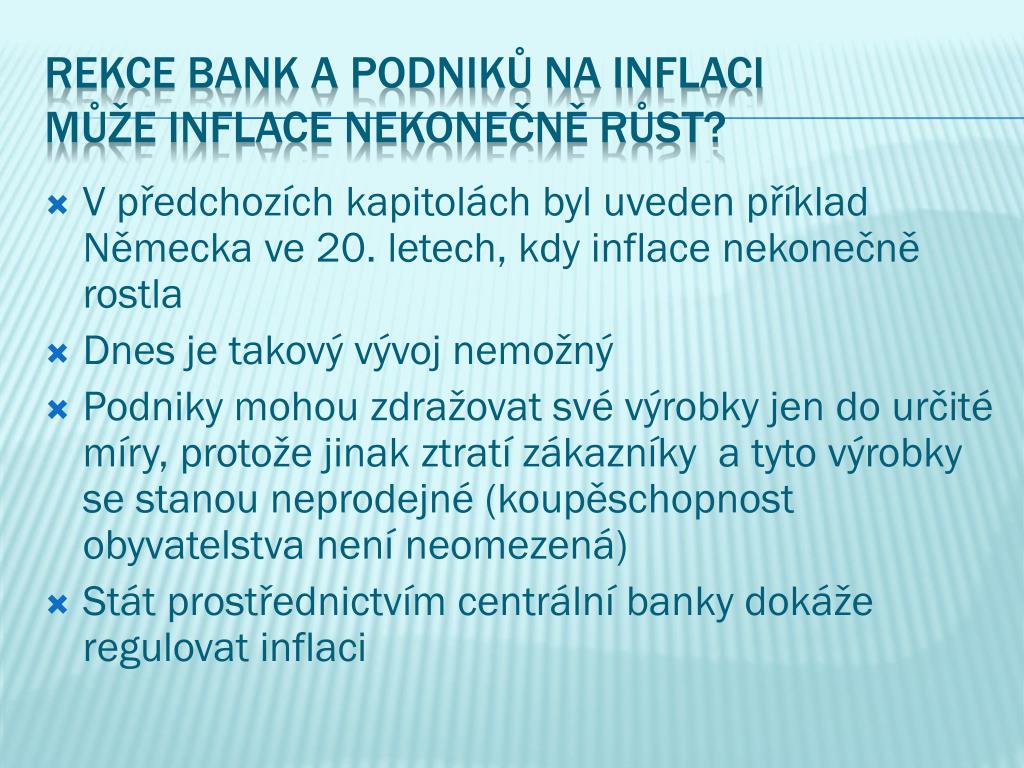 REKCE BANK A PODNIKŮ NA INFLACI
MŮŽE INFLACE NEKONEČNĚ RŮST?

V předchozích kapitolách byl uveden příklad Německa ve 20. letech, kdy inflace nekonečně rostla

Dnes je takový vývoj nemožný

Podniky mohou zdražovat své výrobky jen do určité míry, protože jinak ztratí zákazníky  a tyto výrobky se stanou neprodejné (koupěschopnost obyvatelstva není neomezená)

Stát prostřednictvím centrální banky dokáže regulovat inflaci